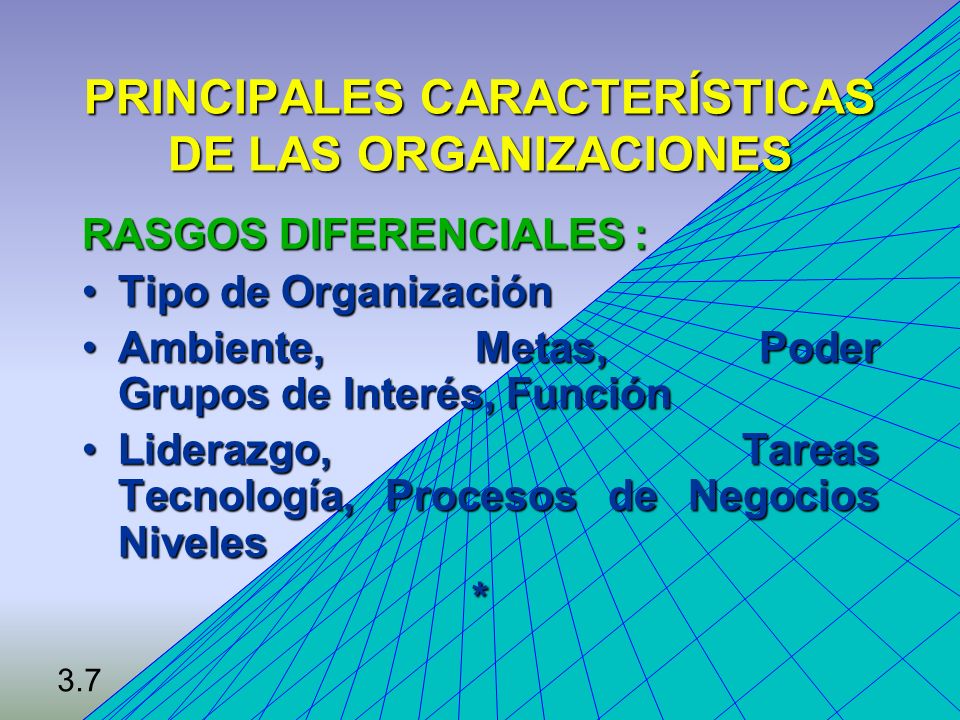 PRINCIPALES CARACTERÍSTICAS DE LAS ORGANIZACIONES

RASGOS DIFERENCIALES :

• Tipo de Organización
• Ambiente, Metas, Poder Grupos de Interés, Función
• Liderazgo, Tareas Tecnología, Procesos de Negocios Niveles

*

3.7